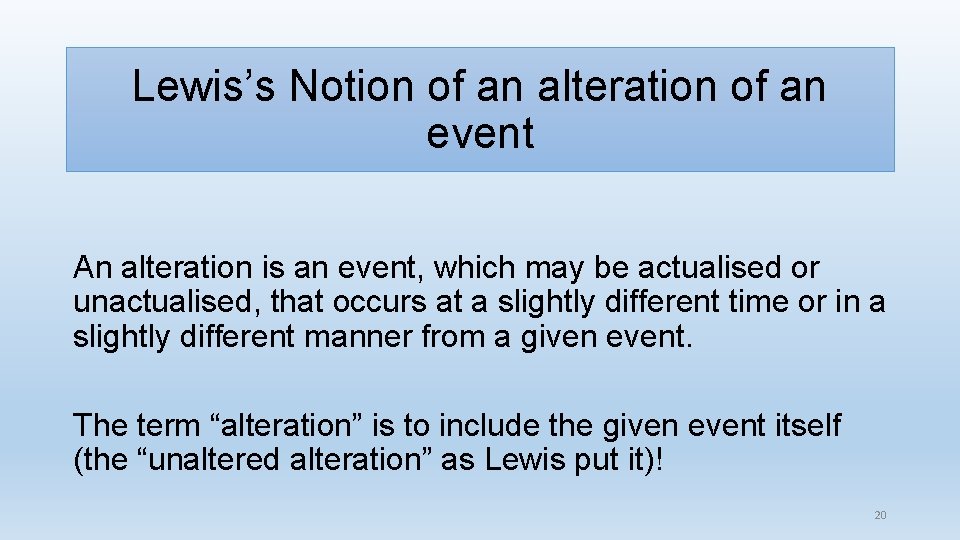 Lewis’s Notion of an alteration of an event

An alteration is an event, which may be actualised or unactualised, that occurs at a slightly different time or in a slightly different manner from a given event.

The term “alteration” is to include the given event itself (the “unaltered alteration” as Lewis put it)!

20